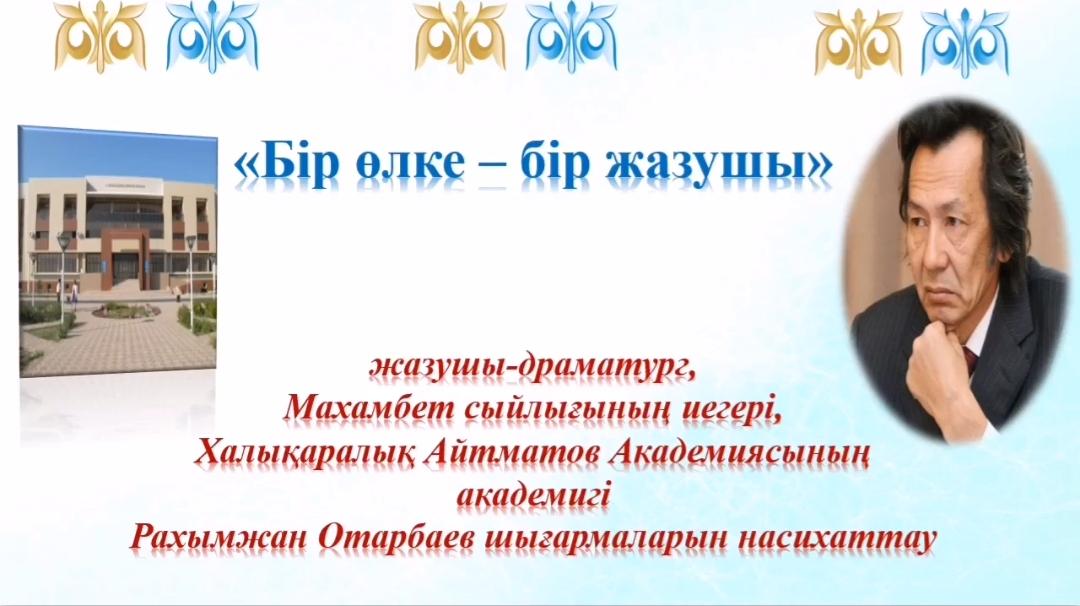 «Бір өлке – бір жазушы»

жазушы-драматург,
Махамбет сыйлығының иегері,
Халықаралық Айтматов Академиясының академигі
Рахымжан Отарбаев шығармаларын насихаттау